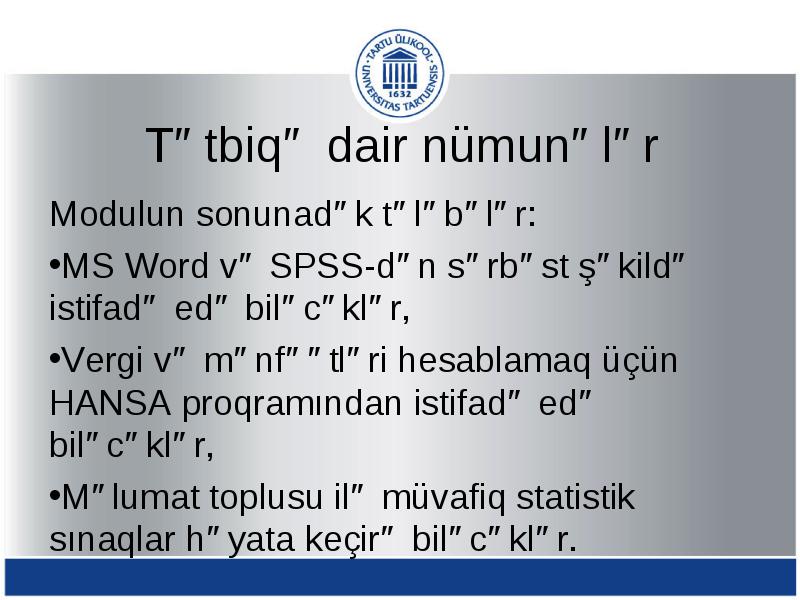 TARTU ÜLIKOOL UNIVERSITAS TARTUENSIS 1632

T″tbiq″ dair nümun″l″r

Modulun sonunad″k t″l″b″l″r:

•MS Word v″ SPSS-d″n s″rb″st ş″kild″ istifad″ ed″ bil″c″kl″r,

•Vergi v″ m″nf″″tl″ri hesablamaq üçün HANSA proqramından istifad″ ed″ bil″c″kl″r,

•M″lumat toplusu il″ müvafiq statistik sınaqlar h″yata keçir″ bil″c″kl″r.